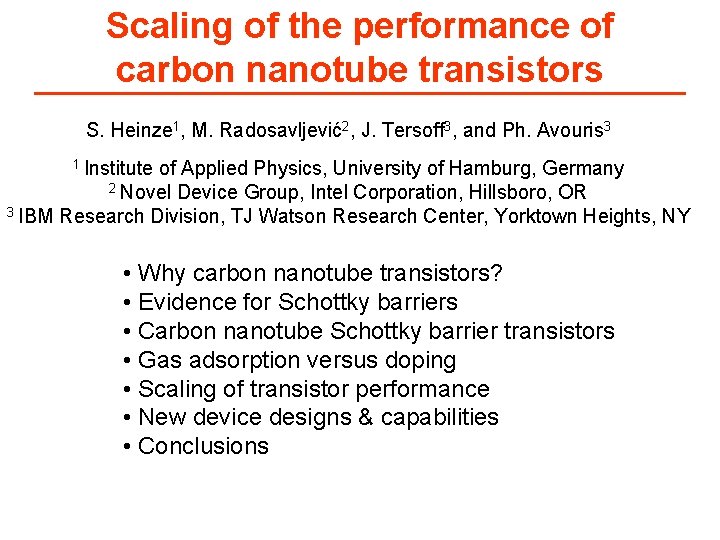 Scaling of the performance of carbon nanotube transistors

S. Heinze$^1$, M. Radosavljević$^2$, J. Tersoff$^3$, and Ph. Avouris$^3$

$^1$ Institute of Applied Physics, University of Hamburg, Germany
$^2$ Novel Device Group, Intel Corporation, Hillsboro, OR
$^3$ IBM Research Division, TJ Watson Research Center, Yorktown Heights, NY

• Why carbon nanotube transistors?
• Evidence for Schottky barriers
• Carbon nanotube Schottky barrier transistors
• Gas adsorption versus doping
• Scaling of transistor performance
• New device designs & capabilities
• Conclusions